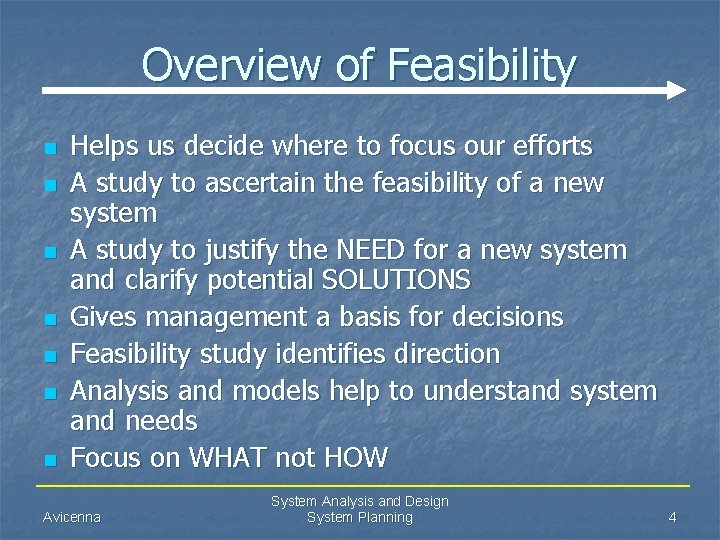 Overview of Feasibility

- Helps us decide where to focus our efforts
- A study to ascertain the feasibility of a new system
- A study to justify the NEED for a new system and clarify potential SOLUTIONS
- Gives management a basis for decisions
- Feasibility study identifies direction
- Analysis and models help to understand system and needs
- Focus on WHAT not HOW

Avicenna

System Analysis and Design
System Planning

4